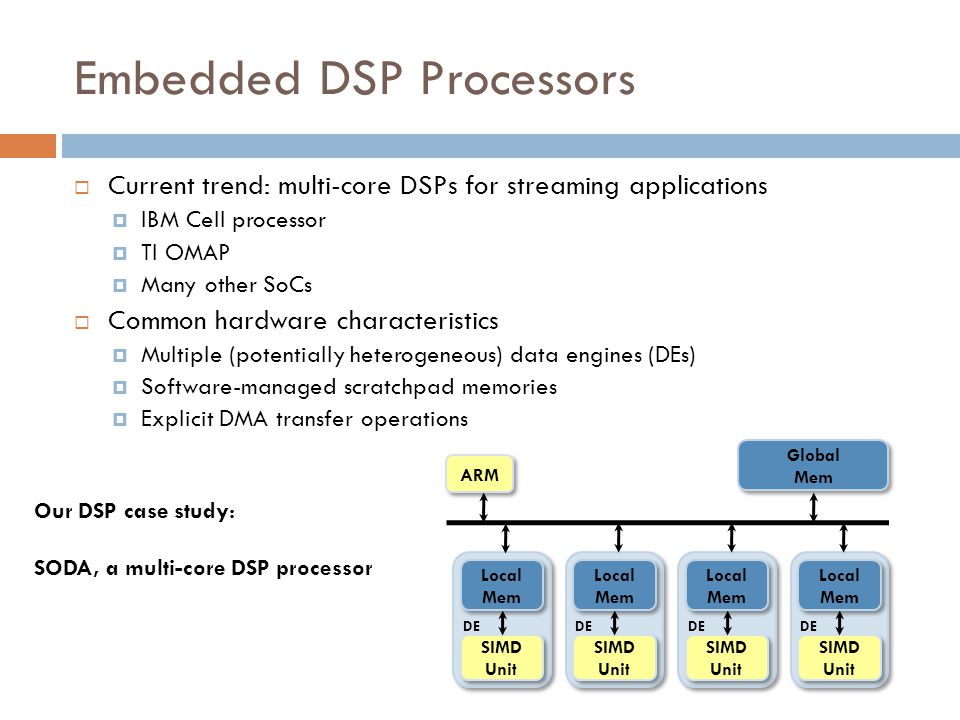 Embedded DSP Processors

Current trend: multi-core DSPs for streaming applications
IBM Cell processor
TI OMAP
Many other SoCs

Common hardware characteristics
Multiple (potentially heterogeneous) data engines (DEs)
Software-managed scratchpad memories
Explicit DMA transfer operations

Our DSP case study:

SODA, a multi-core DSP processor

ARM

Global Mem

Local Mem
DE
SIMD Unit

Local Mem
DE
SIMD Unit

Local Mem
DE
SIMD Unit

Local Mem
DE
SIMD Unit